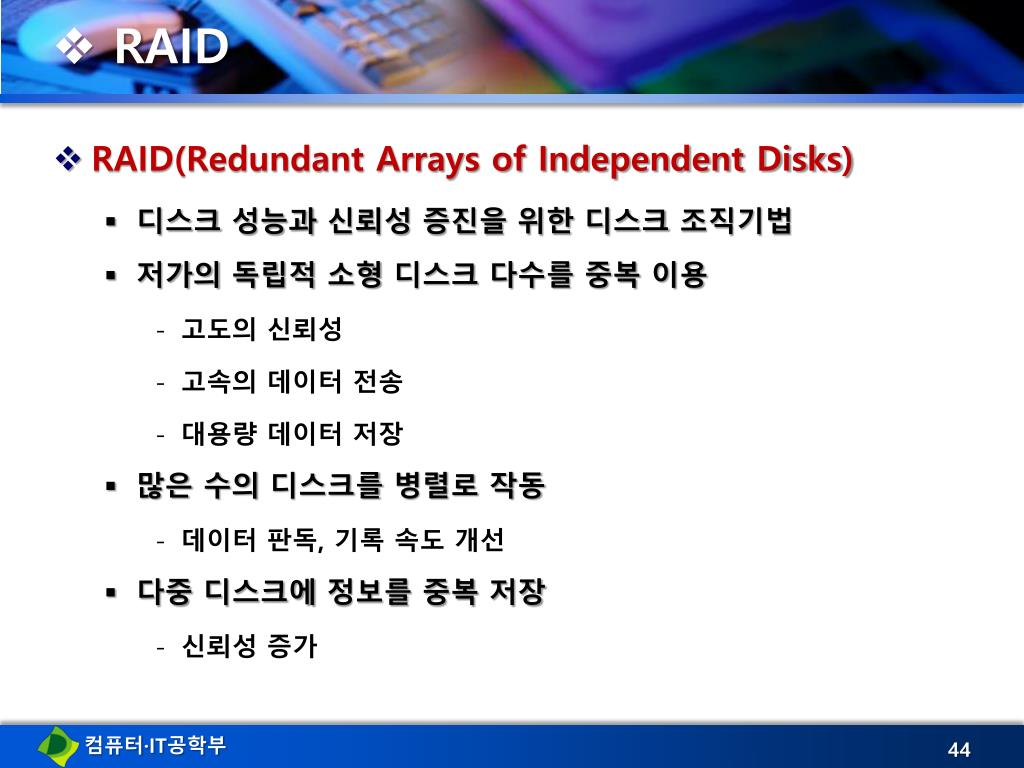 ❖ RAID

❖ RAID(Redundant Arrays of Independent Disks)

▪ 디스크 성능과 신뢰성 증진을 위한 디스크 조직기법

▪ 저가의 독립적 소형 디스크 다수를 중복 이용

- 고도의 신뢰성

- 고속의 데이터 전송

- 대용량 데이터 저장

▪ 많은 수의 디스크를 병렬로 작동

- 데이터 판독, 기록 속도 개선

▪ 다중 디스크에 정보를 중복 저장

- 신뢰성 증가

컴퓨터·IT공학부

44